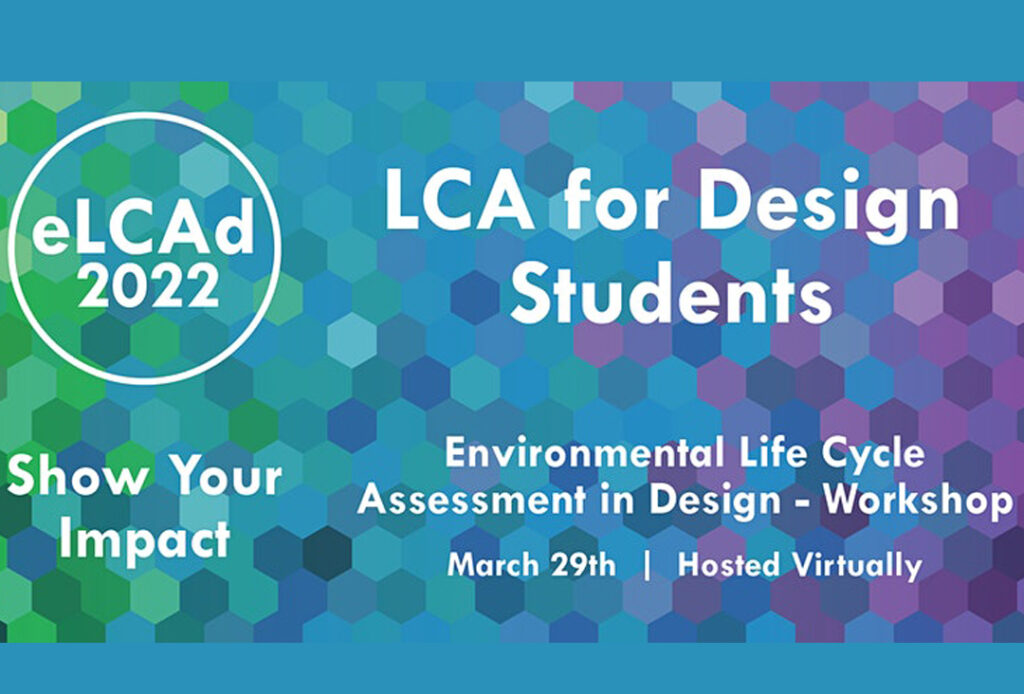 eLCAd 2022

Show Your Impact

LCA for Design Students

Environmental Life Cycle Assessment in Design - Workshop

March 29th | Hosted Virtually